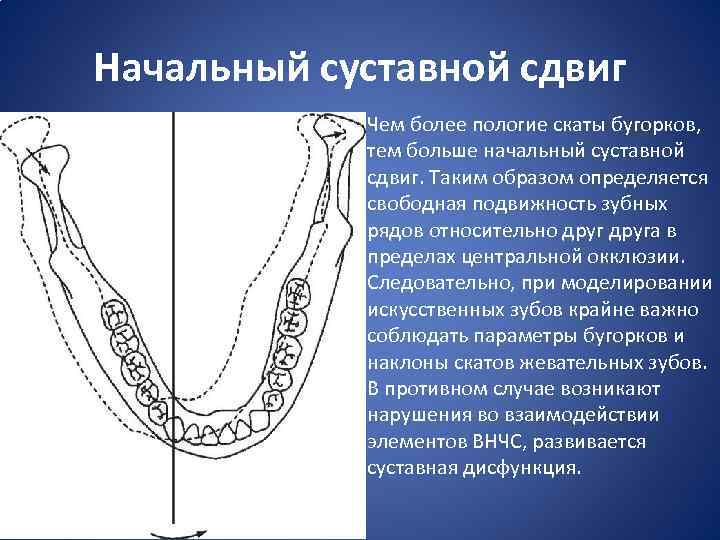 Начальный суставной сдвиг

Чем более пологие скаты бугорков, тем больше начальный суставной сдвиг. Таким образом определяется свободная подвижность зубных рядов относительно друг друга в пределах центральной окклюзии. Следовательно, при моделировании искусственных зубов крайне важно соблюдать параметры бугорков и наклоны скатов жевательных зубов. В противном случае возникают нарушения во взаимодействии элементов ВНЧС, развивается суставная дисфункция.